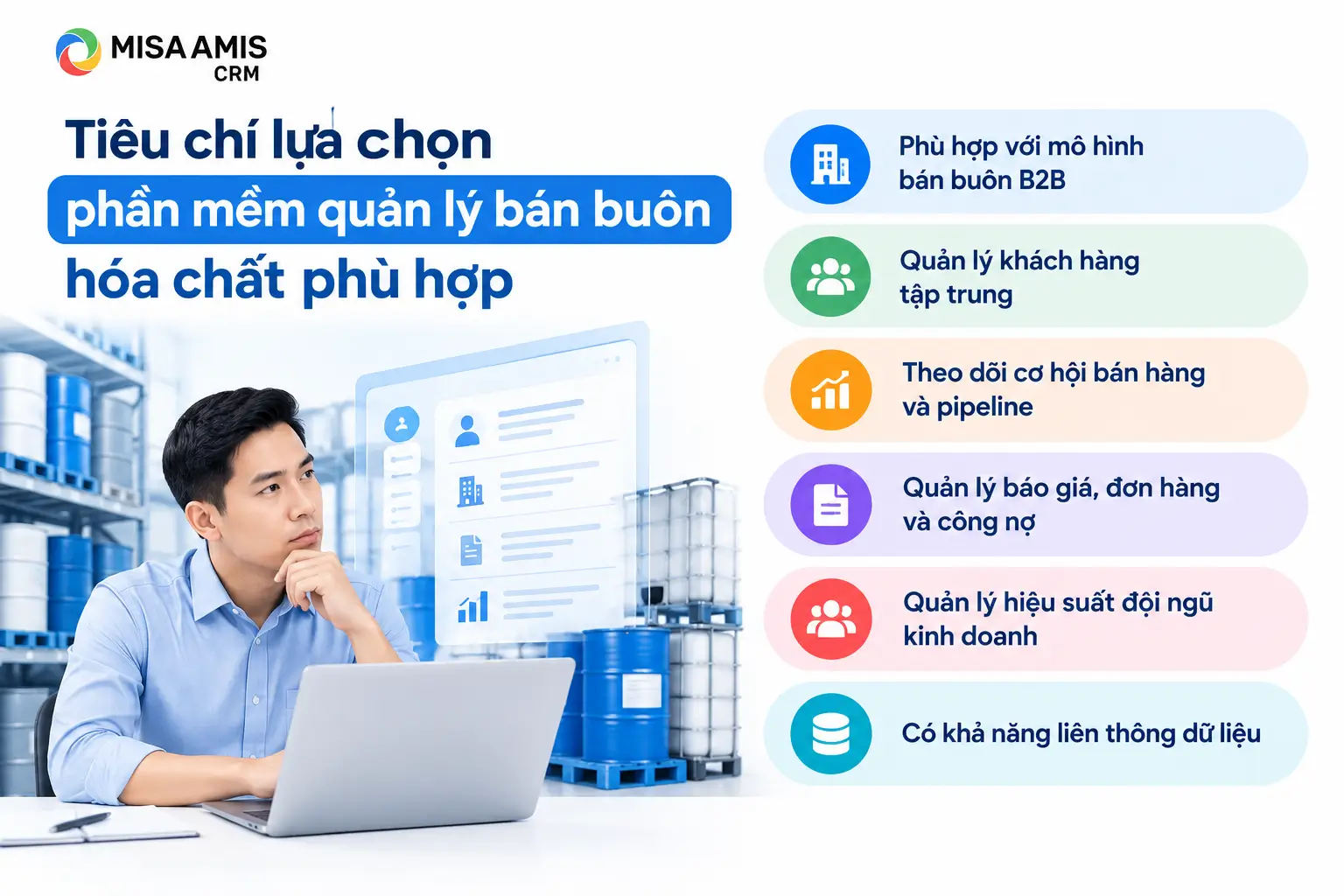 MISA AMIS
CRM

Tiêu chí lựa chọn phần mềm quản lý bán buôn hóa chất phù hợp

Phù hợp với mô hình bán buôn B2B

Quản lý khách hàng tập trung

Theo dõi cơ hội bán hàng và pipeline

Quản lý báo giá, đơn hàng và công nợ

Quản lý hiệu suất đội ngũ kinh doanh

Có khả năng liên thông dữ liệu